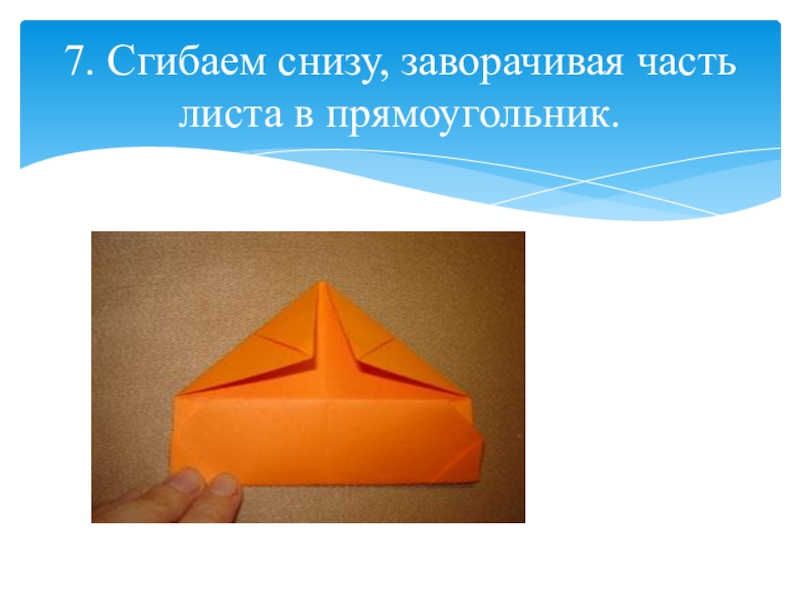 7. Сгибаем снизу, заворачивая часть листа в прямоугольник.